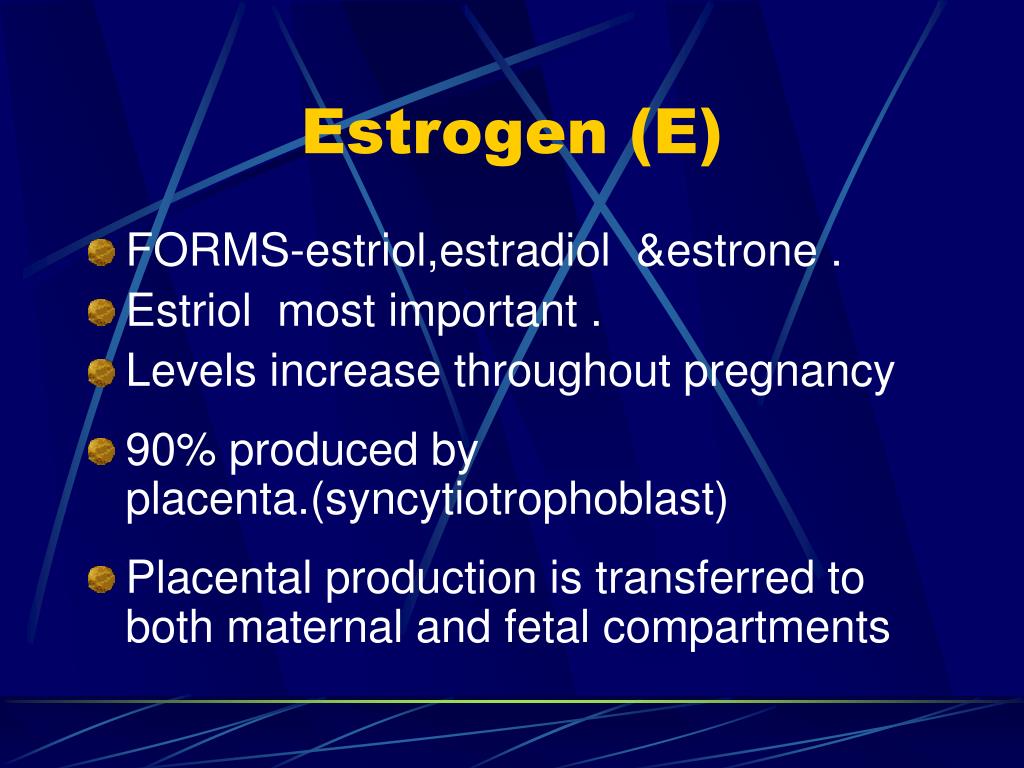 Estrogen (E)

FORMS-estriol,estradiol &estrone .
Estriol most important .
Levels increase throughout pregnancy
90% produced by placenta.(syncytiotrophoblast)
Placental production is transferred to both maternal and fetal compartments